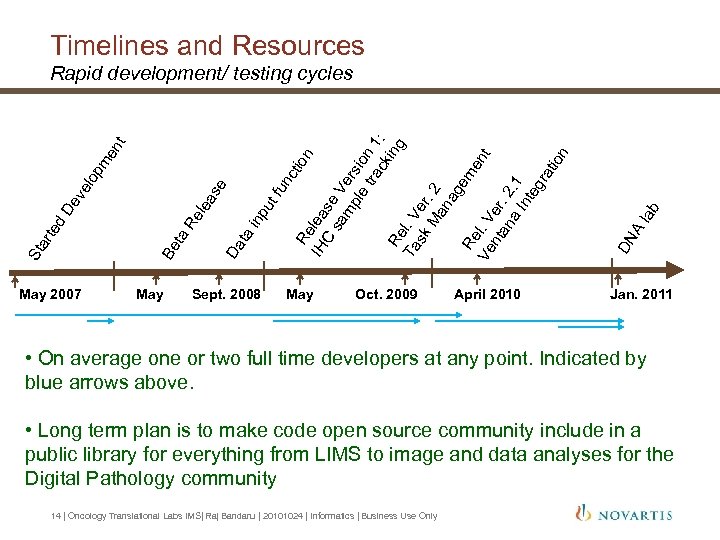 Timelines and Resources
Rapid development/ testing cycles

Started Development
Beta Release
Data input function
Release Version 1: IHC sample tracking
Rel. Ver. 2 Task Management
Rel. Ver. 2.1 Ventana Integration
DNA lab

May 2007 May Sept. 2008 May Oct. 2009 April 2010 Jan. 2011

• On average one or two full time developers at any point. Indicated by blue arrows above.

• Long term plan is to make code open source community include in a public library for everything from LIMS to image and data analyses for the Digital Pathology community

14 | Oncology Translational Labs IMS| Raj Bandaru | 20101024 | Informatics | Business Use Only

NOVARTIS